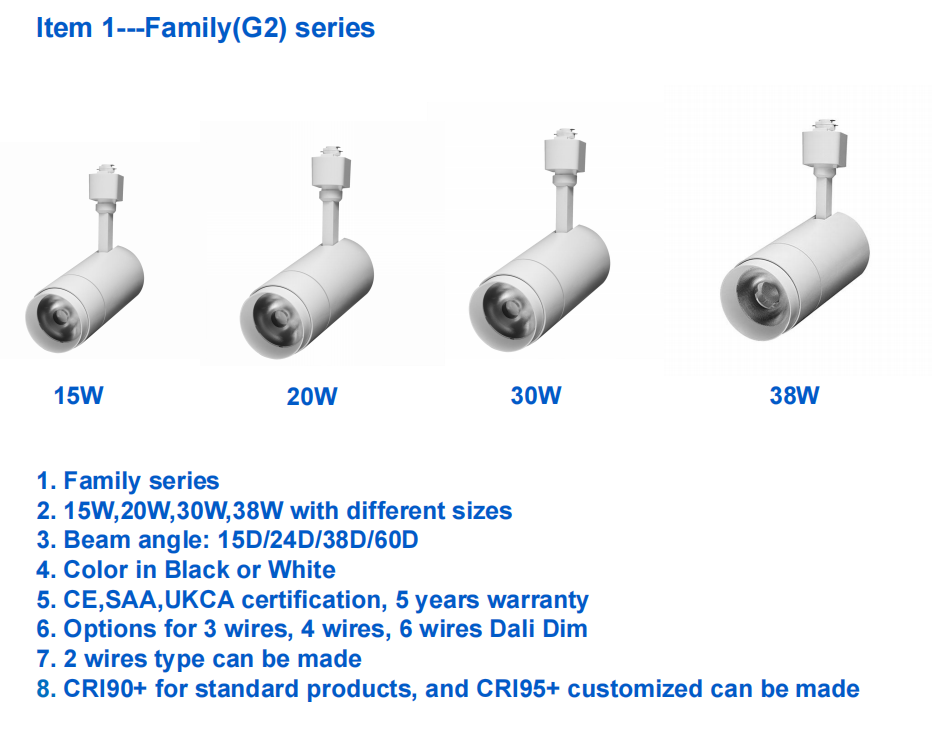 Item 1---Family(G2) series

15W

20W

30W

38W

1. Family series
2. 15W,20W,30W,38W with different sizes
3. Beam angle: 15D/24D/38D/60D
4. Color in Black or White
5. CE,SAA,UKCA certification, 5 years warranty
6. Options for 3 wires, 4 wires, 6 wires Dali Dim
7. 2 wires type can be made
8. CRI90+ for standard products, and CRI95+ customized can be made